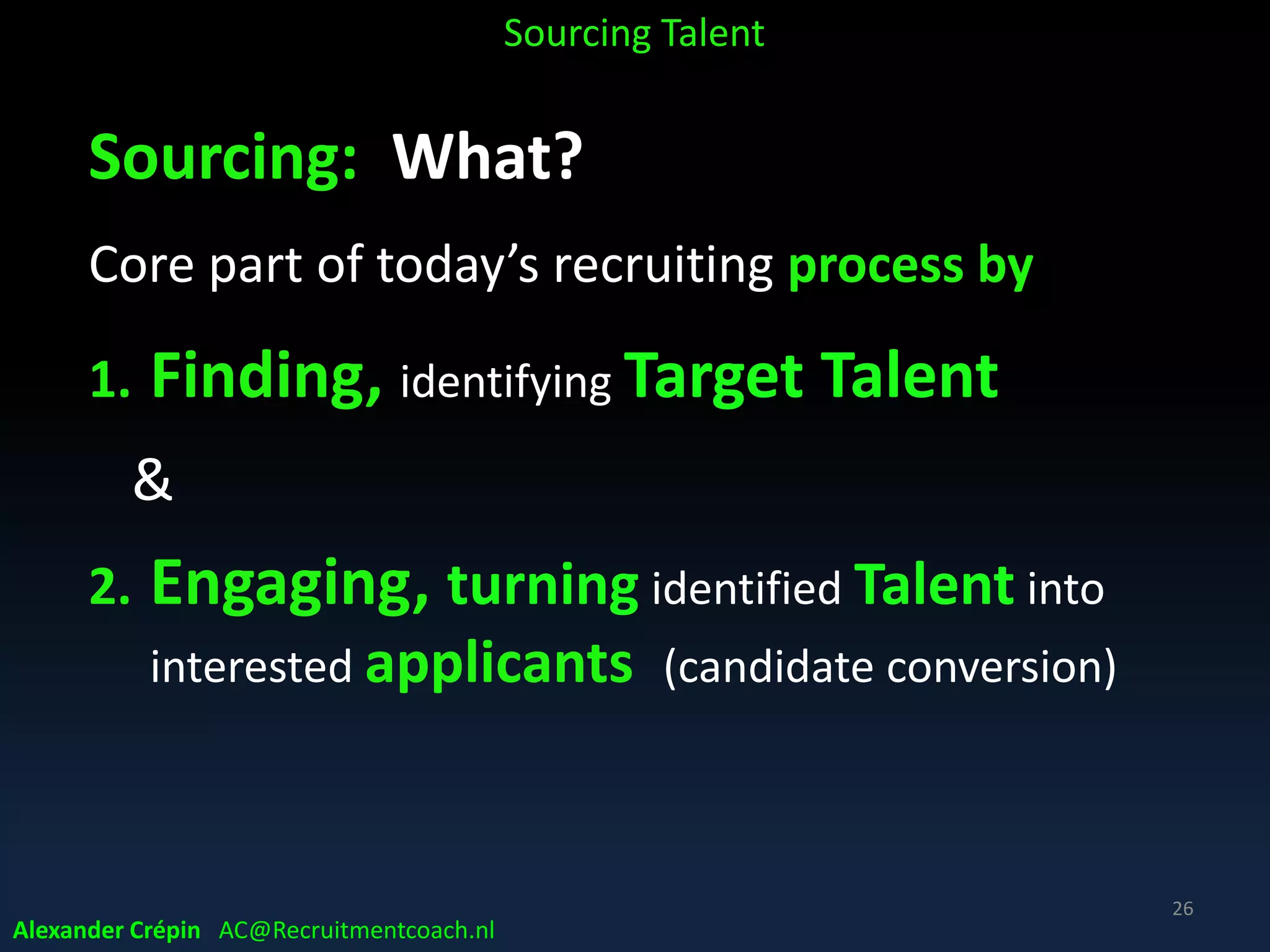 Sourcing Talent

Sourcing: What?

Core part of today’s recruiting process by

1. Finding, identifying Target Talent

&

2. Engaging, turning identified Talent into interested applicants (candidate conversion)

26

Alexander Crépin AC@Recruitmentcoach.nl